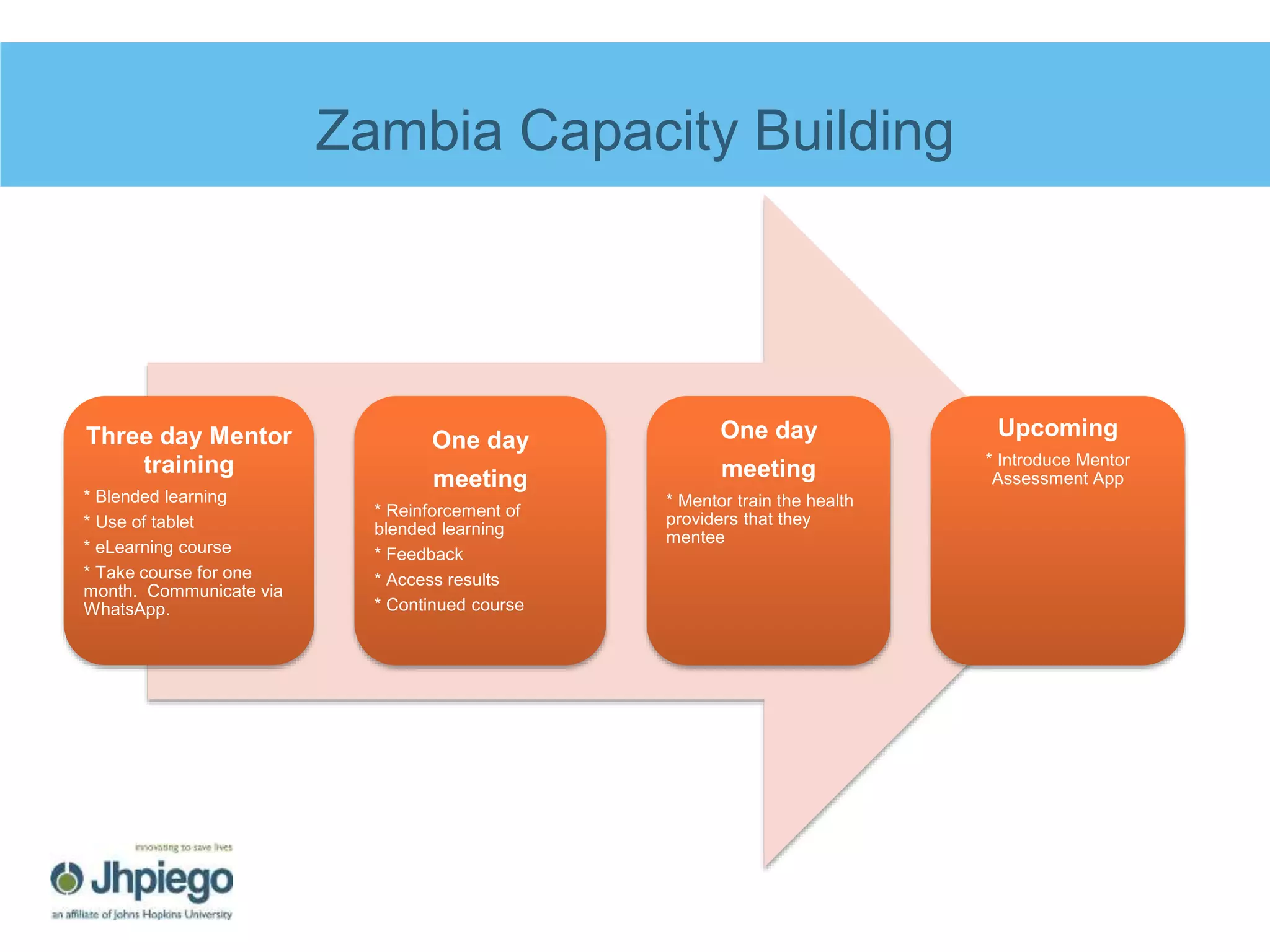 Zambia Capacity Building

Three day Mentor training

* Blended learning

* Use of tablet

* eLearning course

* Take course for one month. Communicate via WhatsApp.

One day meeting

* Reinforcement of blended learning

* Feedback

* Access results

* Continued course

One day meeting

* Mentor train the health providers that they mentee

Upcoming

* Introduce Mentor Assessment App

innovating to save lives

Jhpiego

an affiliate of Johns Hopkins University